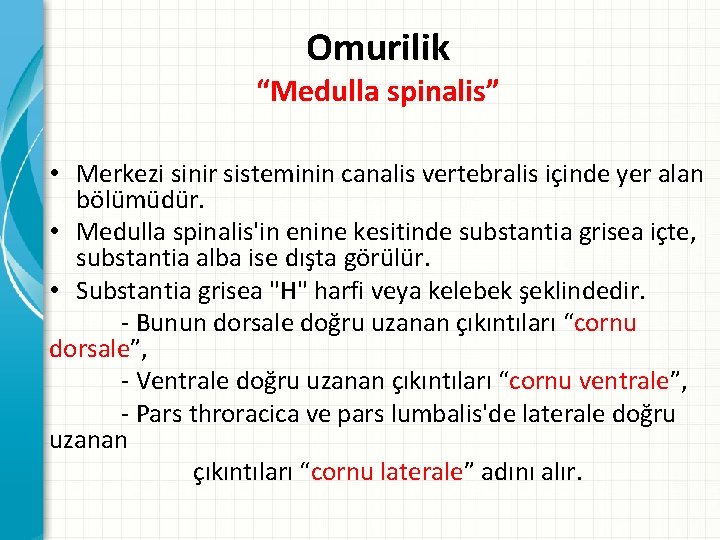 Omurilik
“Medulla spinalis”

• Merkezi sinir sisteminin canalis vertebralis içinde yer alan bölümüdür.
• Medulla spinalis'in enine kesitinde substantia grisea içte, substantia alba ise dışta görülür.
• Substantia grisea "H" harfi veya kelebek şeklindedir.

- Bunun dorsale doğru uzanan çıkıntıları “cornu dorsale”,

- Ventrale doğru uzanan çıkıntıları “cornu ventrale”,

- Pars throracica ve pars lumbalis'de laterale doğru uzanan

çıkıntıları “cornu laterale” adını alır.